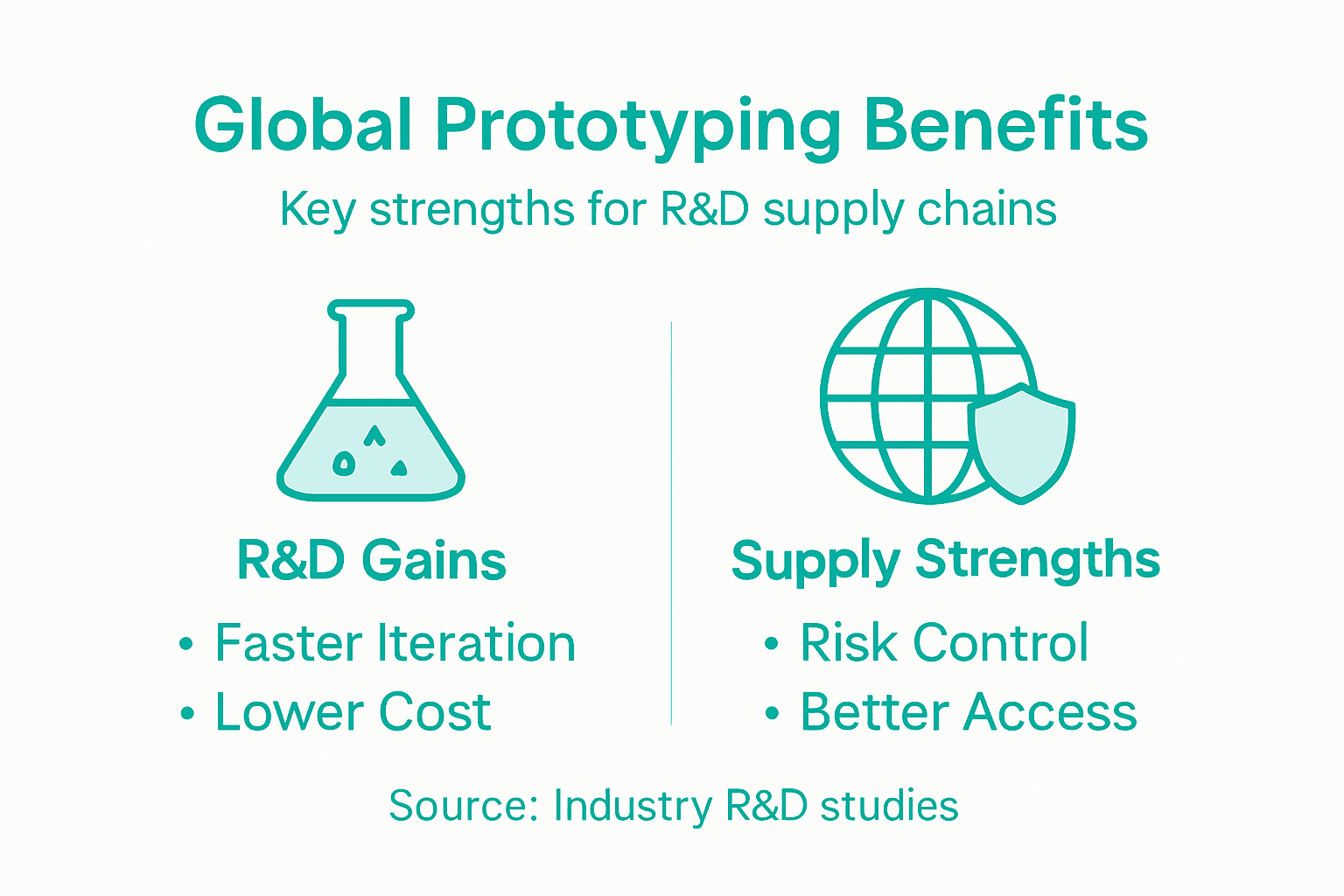 Global Prototyping Benefits

Key strengths for R&D supply chains

R&D Gains

• Faster Iteration
• Lower Cost

Supply Strengths

• Risk Control
• Better Access

Source: Industry R&D studies